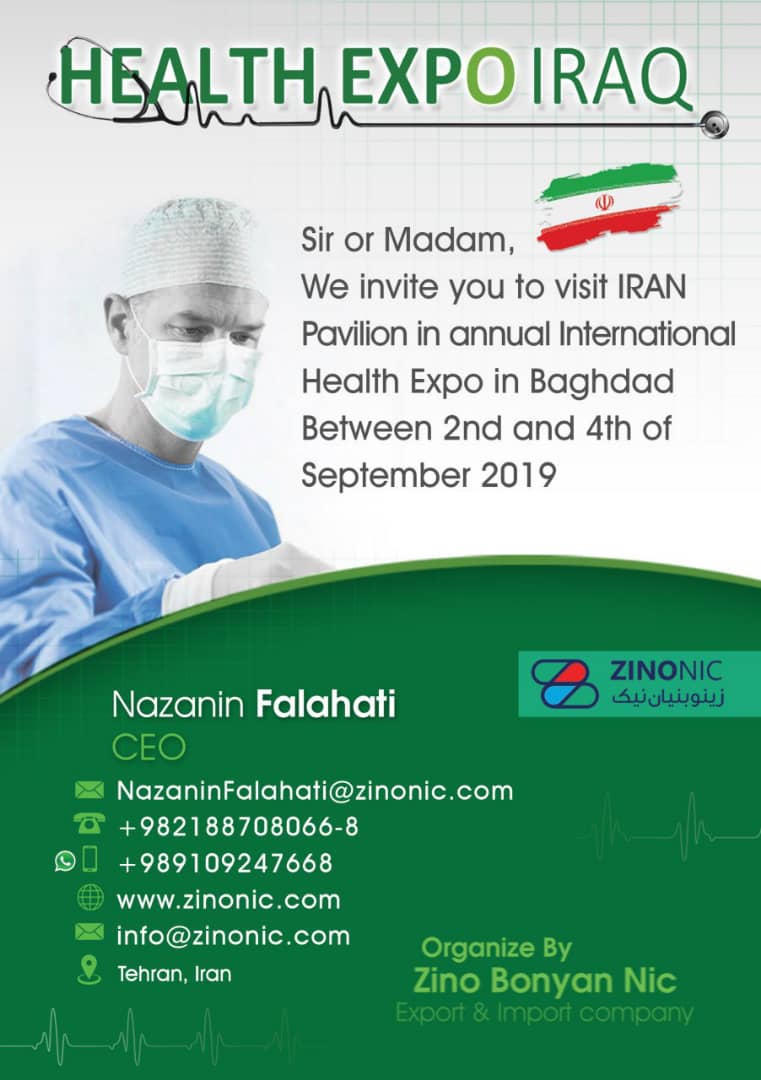 HEALTH EXPO IRAQ

Sir or Madam,
We invite you to visit IRAN Pavilion in annual International Health Expo in Baghdad Between 2nd and 4th of September 2019

ZINONIC
زینوبنیان نیک

Nazanin Falahati
CEO

NazaninFalahati@zinonic.com
+982188708066-8
+989109247668
www.zinonic.com
info@zinonic.com
Tehran, Iran

Organize By
Zino Bonyan Nic
Export & Import company